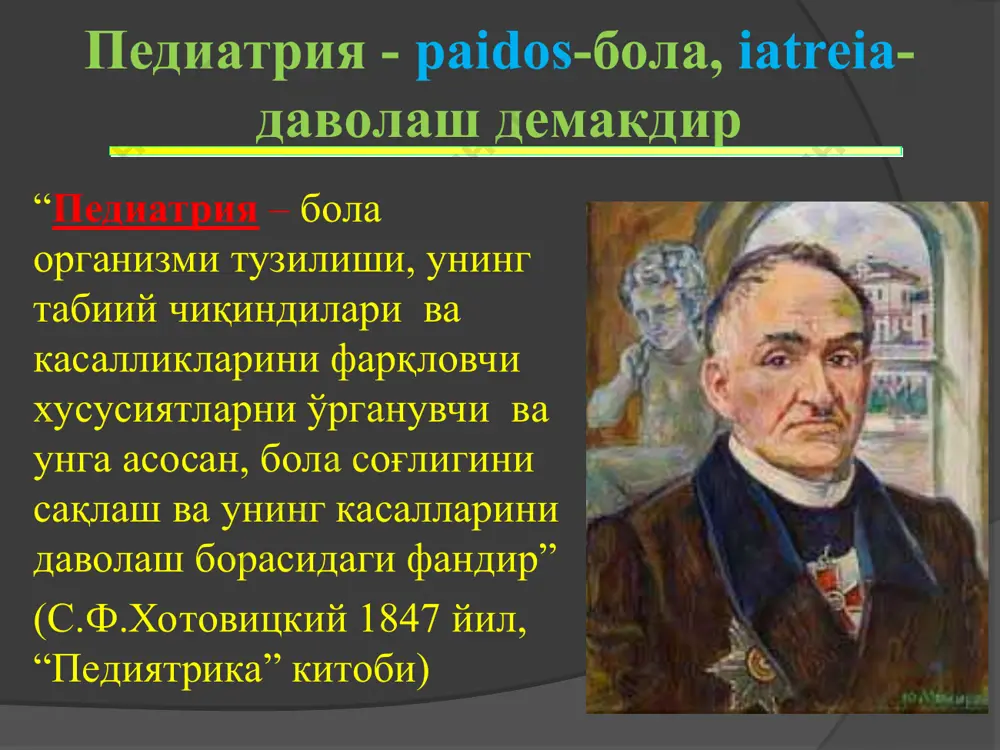 Педиатрия - paidos-бола, iatreia-даволаш демакдир

“Педиатрия – бола организми тузилиши, унинг табиий чиқиндилари ва касалликларини фарқловчи хусусиятларни ўрганувчи ва унга асосан, бола соғлигини сақлаш ва унинг касалларини даволаш борасидаги фандир”

(С.Ф.Хотовицкий 1847 йил, “Педиятрика” китоби)